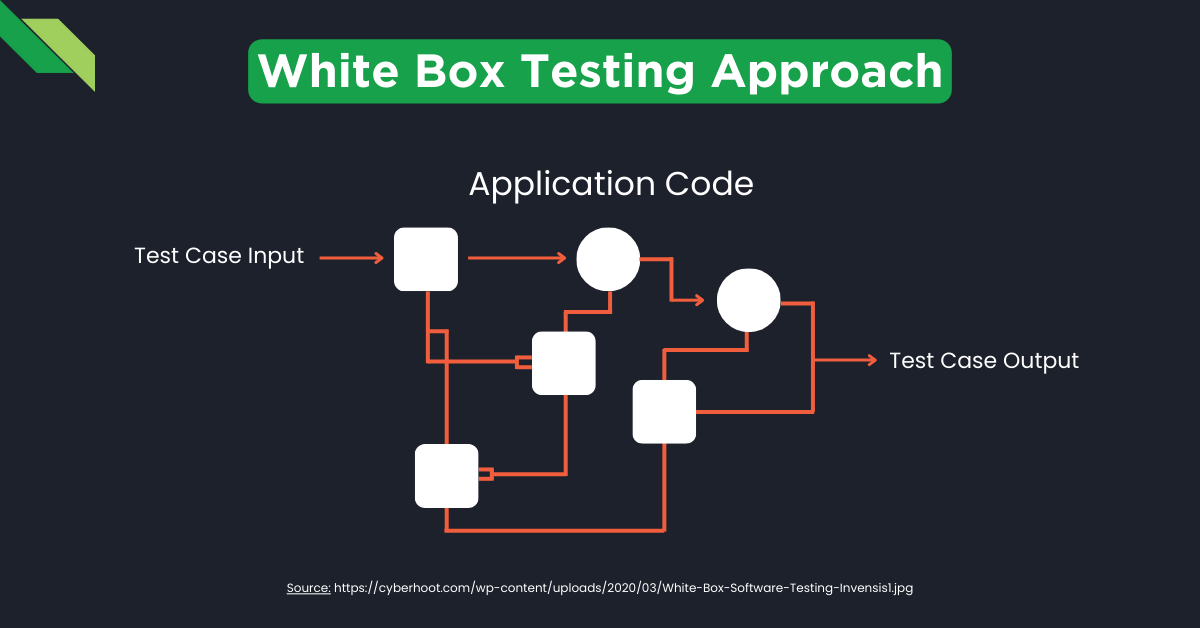 White Box Testing Approach

Application Code

Test Case Input

Test Case Output

Source: https://cyberhoot.com/wp-content/uploads/2020/03/White-Box-Software-Testing-Invensis1.jpg